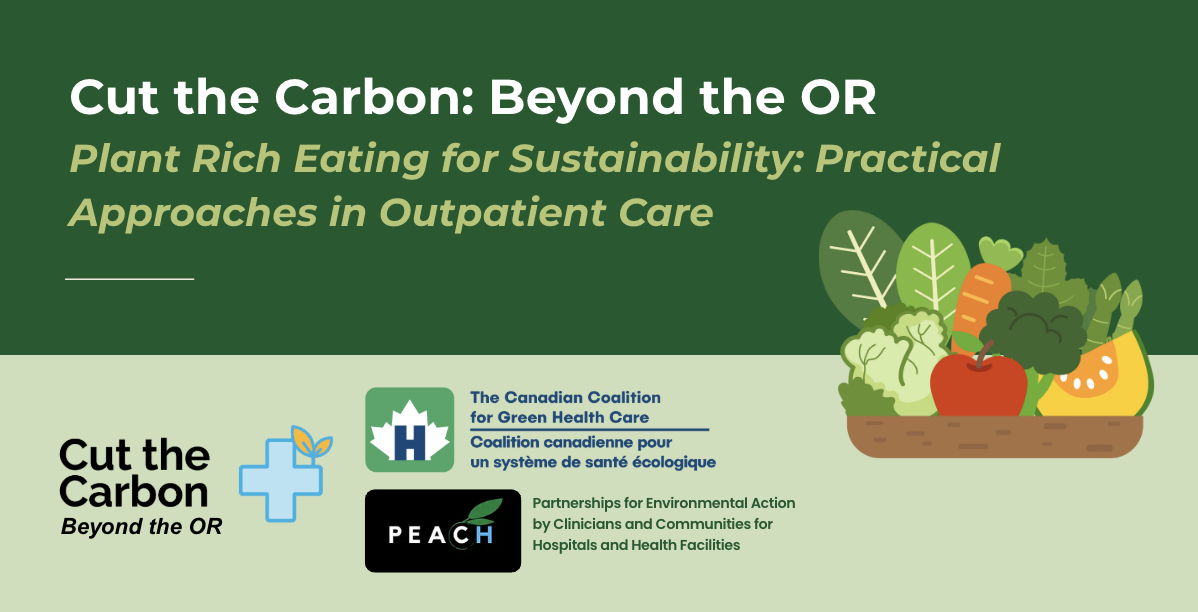 Cut the Carbon: Beyond the OR

Plant Rich Eating for Sustainability: Practical Approaches in Outpatient Care

Cut the Carbon
Beyond the OR

H

The Canadian Coalition for Green Health Care
Coalition canadienne pour un système de santé écologique

PEACH

Partnerships for Environmental Action by Clinicians and Communities for Hospitals and Health Facilities